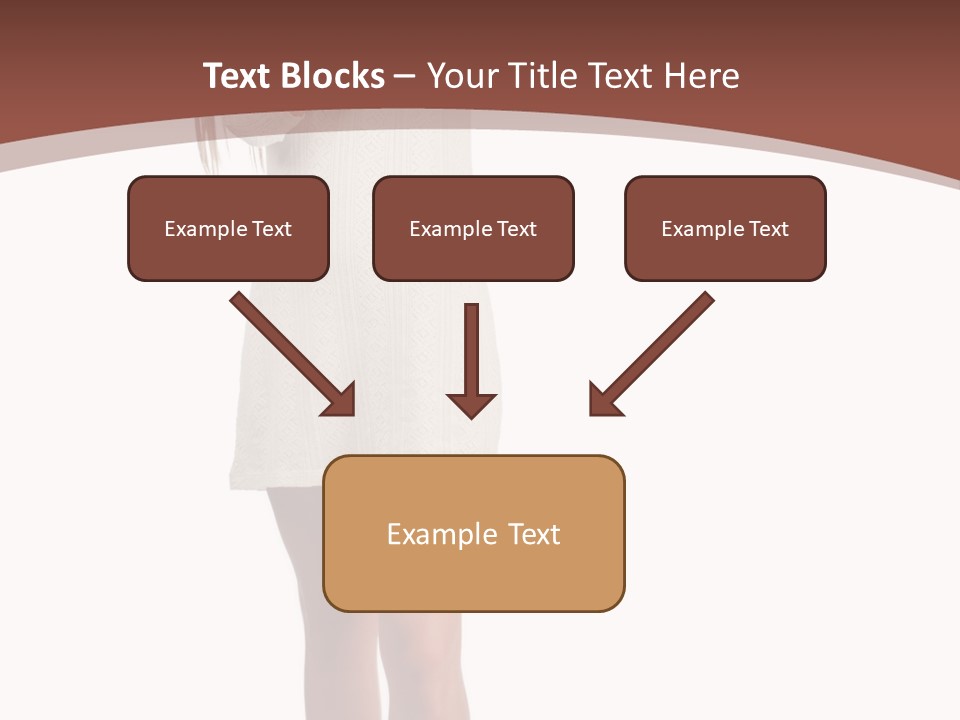 Text Blocks – Your Title Text Here

Example Text

Example Text

Example Text

Example Text